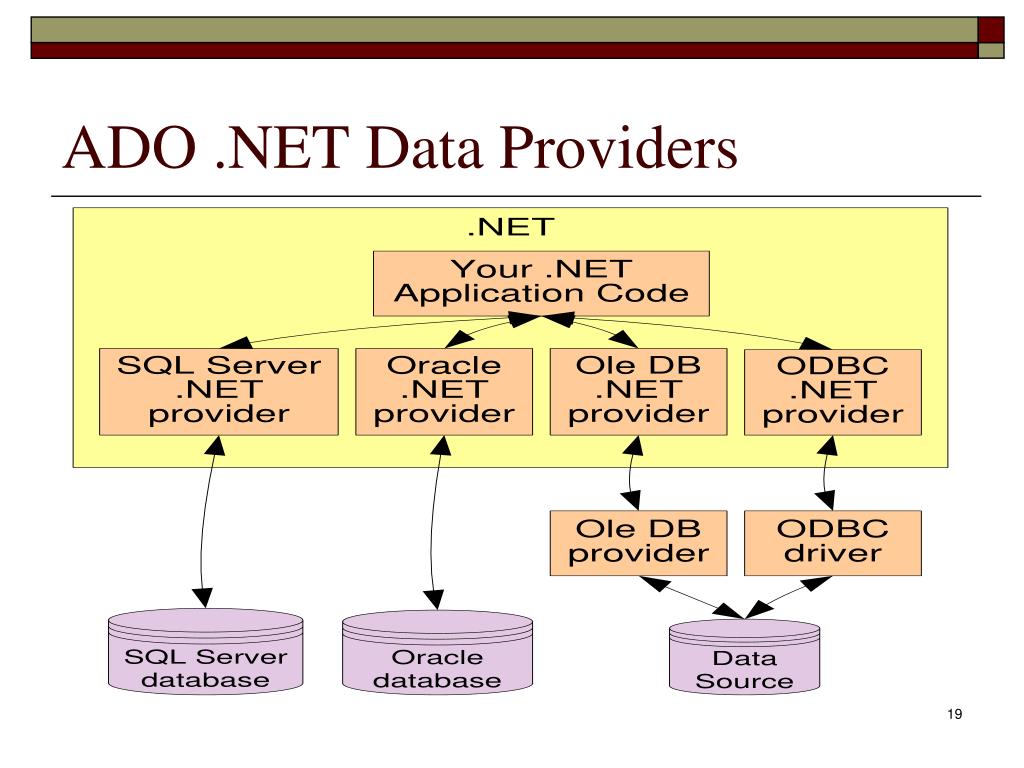 ADO .NET Data Providers

.NET

Your .NET Application Code

SQL Server .NET provider

Oracle .NET provider

Ole DB .NET provider

ODBC .NET provider

Ole DB provider

ODBC driver

SQL Server database

Oracle database

Data Source

19